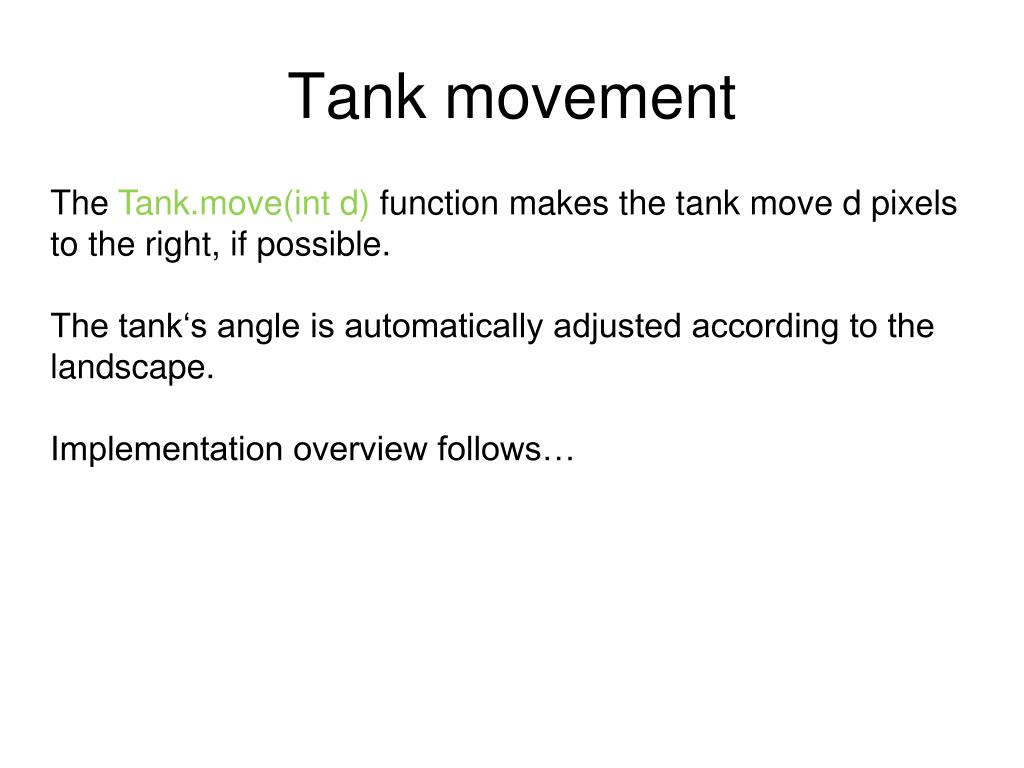 Tank movement

The Tank.move(int d) function makes the tank move d pixels to the right, if possible.

The tank‘s angle is automatically adjusted according to the landscape.

Implementation overview follows…